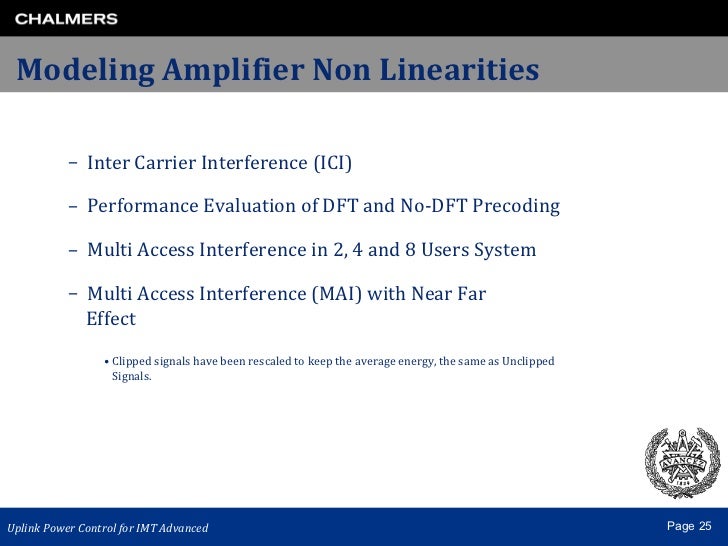 CHALMERS

Modeling Amplifier Non Linearities

– Inter Carrier Interference (ICI)

– Performance Evaluation of DFT and No-DFT Precoding

– Multi Access Interference in 2, 4 and 8 Users System

– Multi Access Interference (MAI) with Near Far Effect

• Clipped signals have been rescaled to keep the average energy, the same as Unclipped Signals.

AVANCEZ
1829

Uplink Power Control for IMT Advanced

Page 25